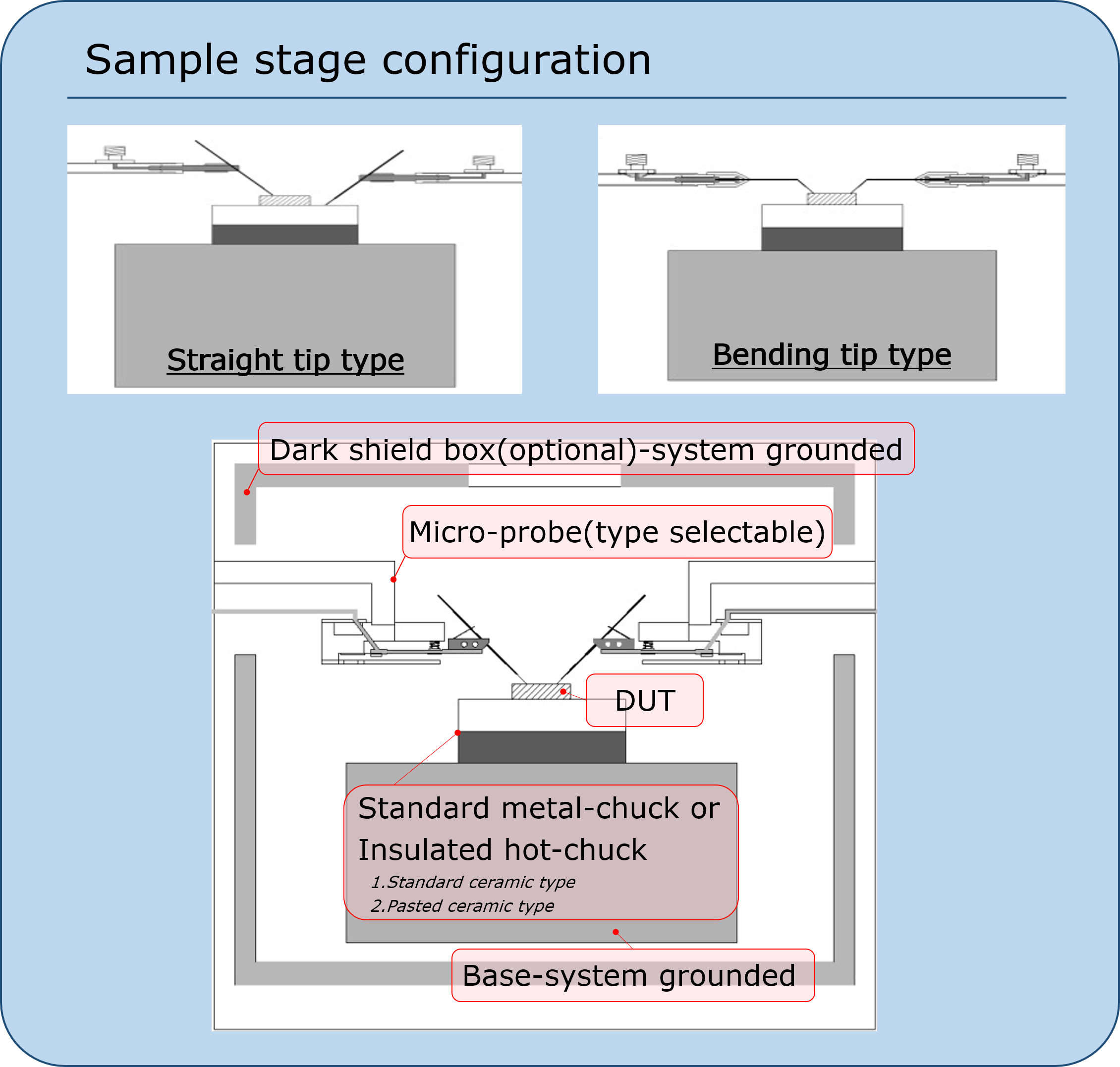 Sample stage configuration

Straight tip type

Bending tip type

Dark shield box(optional)-system grounded

Micro-probe(type selectable)

DUT

Standard metal-chuck or Insulated hot-chuck

1.Standard ceramic type
2.Pasted ceramic type

Base-system grounded